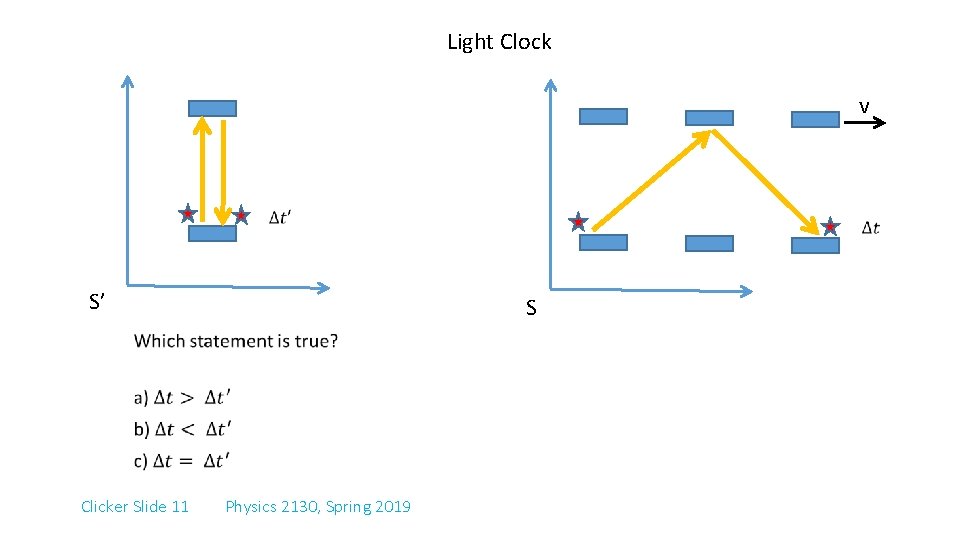 Light Clock

$\Delta t'$

S'

v

$\Delta t$

S

Which statement is true?

a) $\Delta t > \Delta t'$
b) $\Delta t < \Delta t'$
c) $\Delta t = \Delta t'$

Clicker Slide 11 Physics 2130, Spring 2019